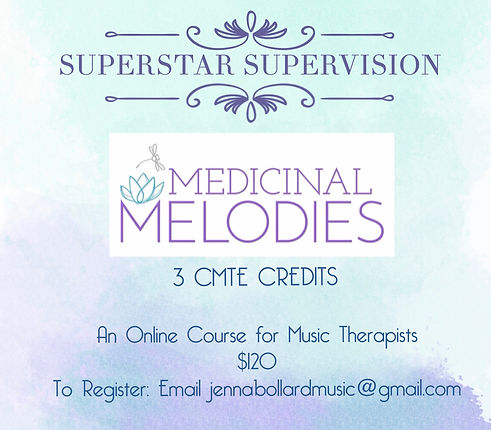 SUPERSTAR SUPERVISION

MEDICINAL MELODIES

3 CMTE CREDITS

An Online Course for Music Therapists
\$120
To Register: Email jennabollardmusic@gmail.com